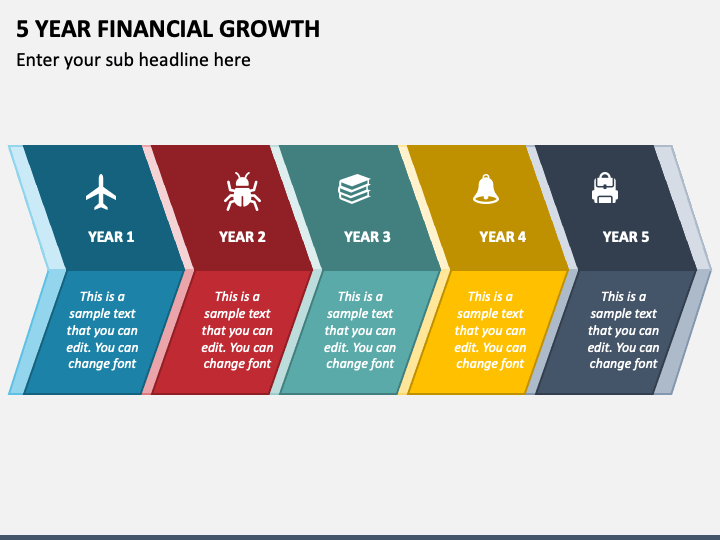 5 YEAR FINANCIAL GROWTH

Enter your sub headline here

YEAR 1

This is a sample text that you can edit. You can change font

YEAR 2

This is a sample text that you can edit. You can change font

YEAR 3

This is a sample text that you can edit. You can change font

YEAR 4

This is a sample text that you can edit. You can change font

YEAR 5

This is a sample text that you can edit. You can change font